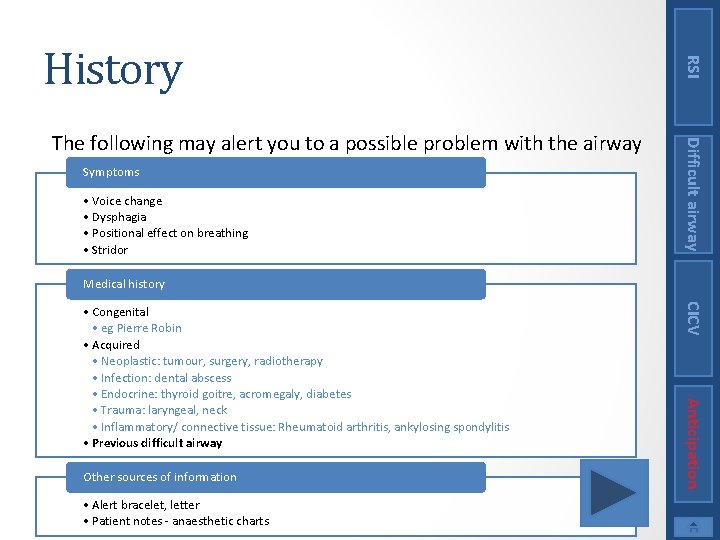 History

The following may alert you to a possible problem with the airway

Symptoms

• Voice change
• Dysphagia
• Positional effect on breathing
• Stridor

Medical history

• Congenital
• eg Pierre Robin
• Acquired
• Neoplastic: tumour, surgery, radiotherapy
• Infection: dental abscess
• Endocrine: thyroid goitre, acromegaly, diabetes
• Trauma: laryngeal, neck
• Inflammatory/ connective tissue: Rheumatoid arthritis, ankylosing spondylitis
• Previous difficult airway

Other sources of information

• Alert bracelet, letter
• Patient notes - anaesthetic charts

RSI

Difficult airway

CICV

Anticipation